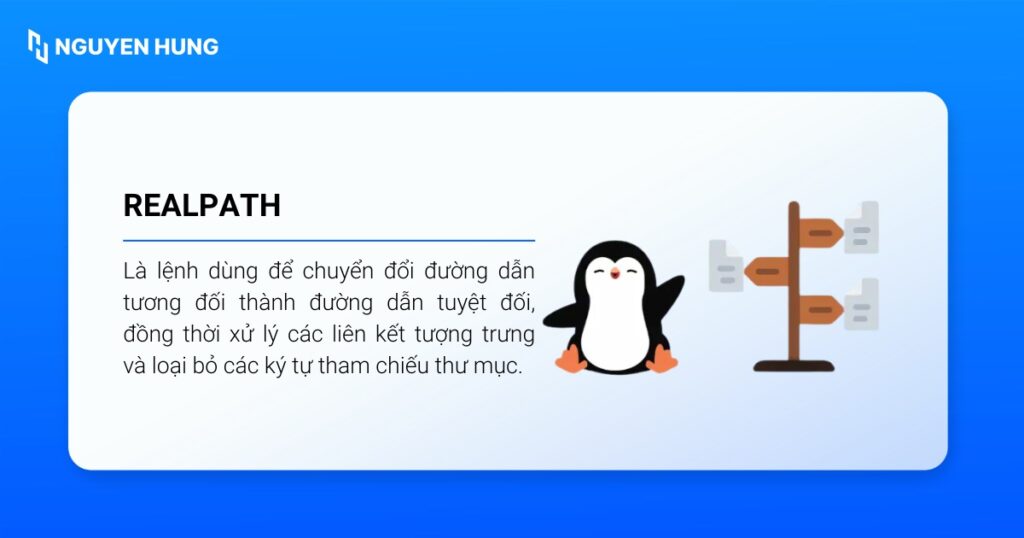 NGUYEN HUNG

REALPATH

Là lệnh dùng để chuyển đổi đường dẫn tương đối thành đường dẫn tuyệt đối, đồng thời xử lý các liên kết tượng trưng và loại bỏ các ký tự tham chiếu thư mục.